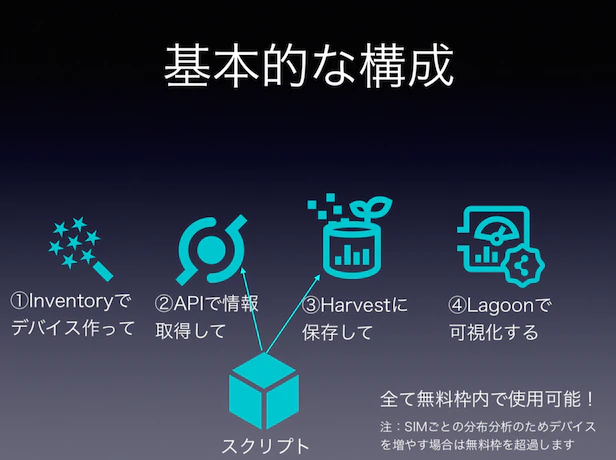 基本的な構成

①Inventoryでデバイス作って

②APIで情報取得して

③Harvestに保存して

④Lagoonで可視化する

スクリプト

全て無料枠内で使用可能！

注：SIMごとの分布分析のためデバイスを増やす場合は無料枠を超過します